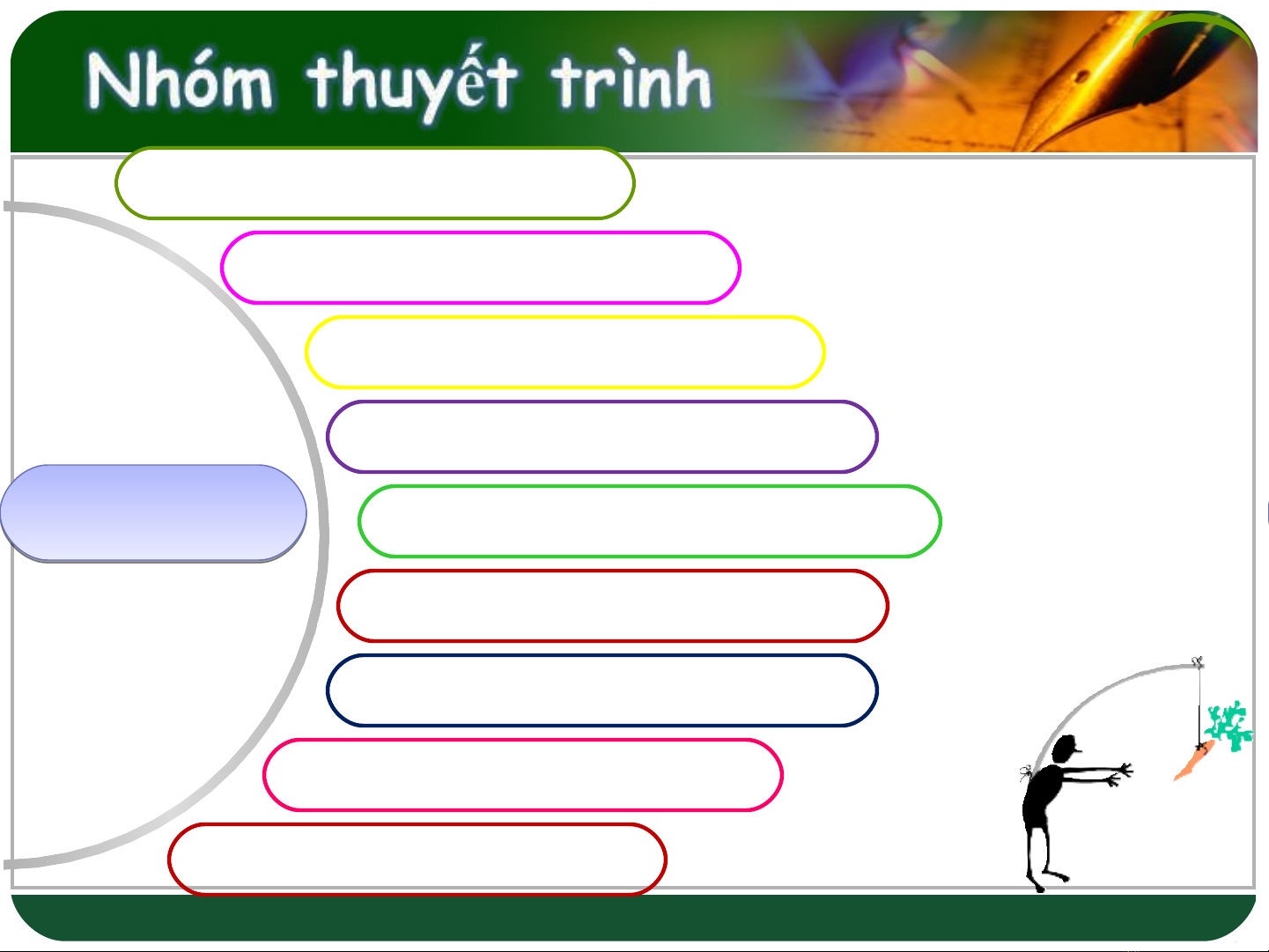 Nhóm thuyết trình